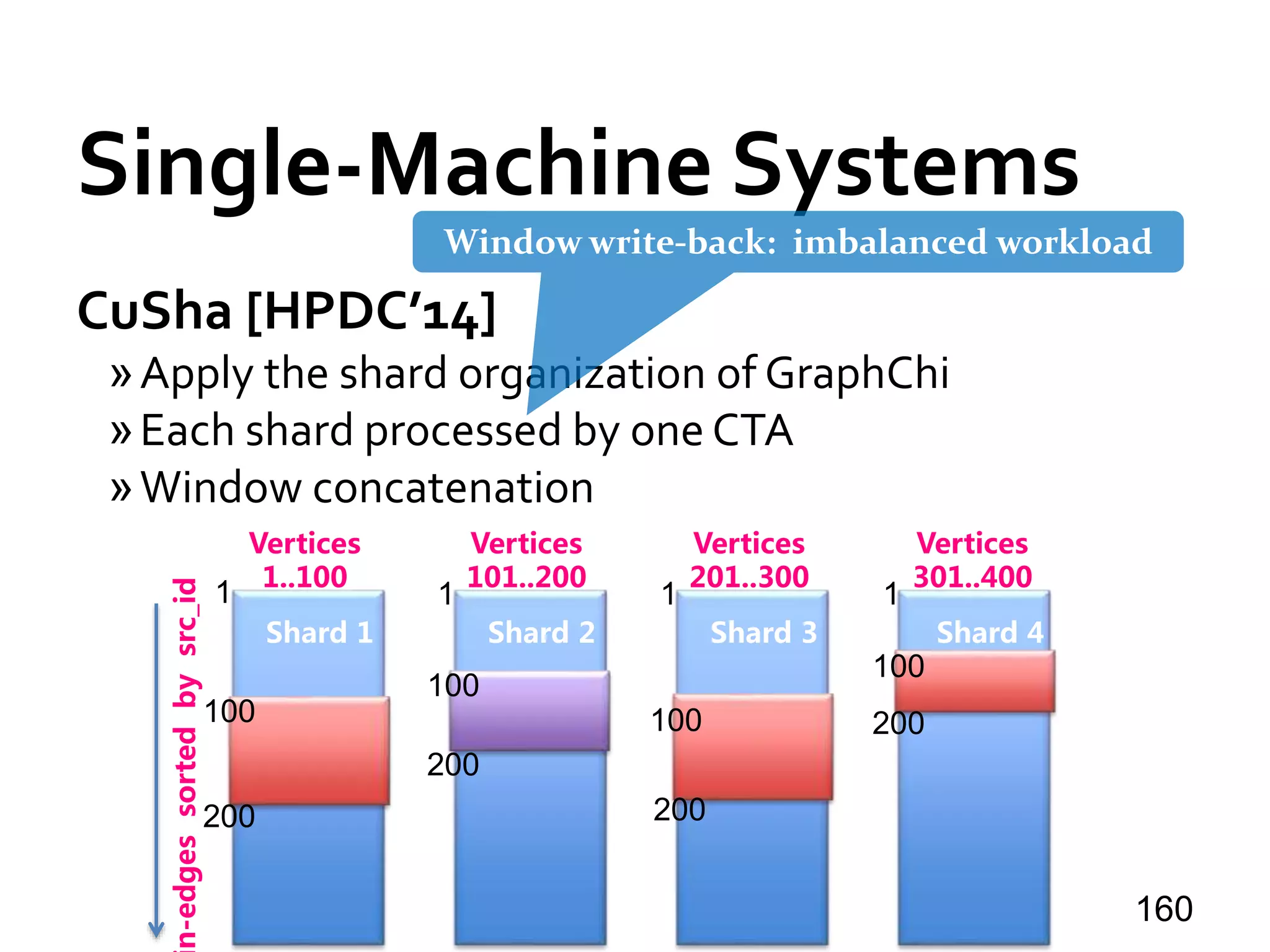 Single-Machine Systems

Window write-back: imbalanced workload

CuSha [HPDC'14]

» Apply the shard organization of GraphChi
» Each shard processed by one CTA
» Window concatenation

in-edges sorted by src_id

Vertices 1..100

1

Shard 1

100

200

Vertices 101..200

1

Shard 2

100

200

Vertices 201..300

1

Shard 3

100

200

Vertices 301..400

1

Shard 4

100

200

160